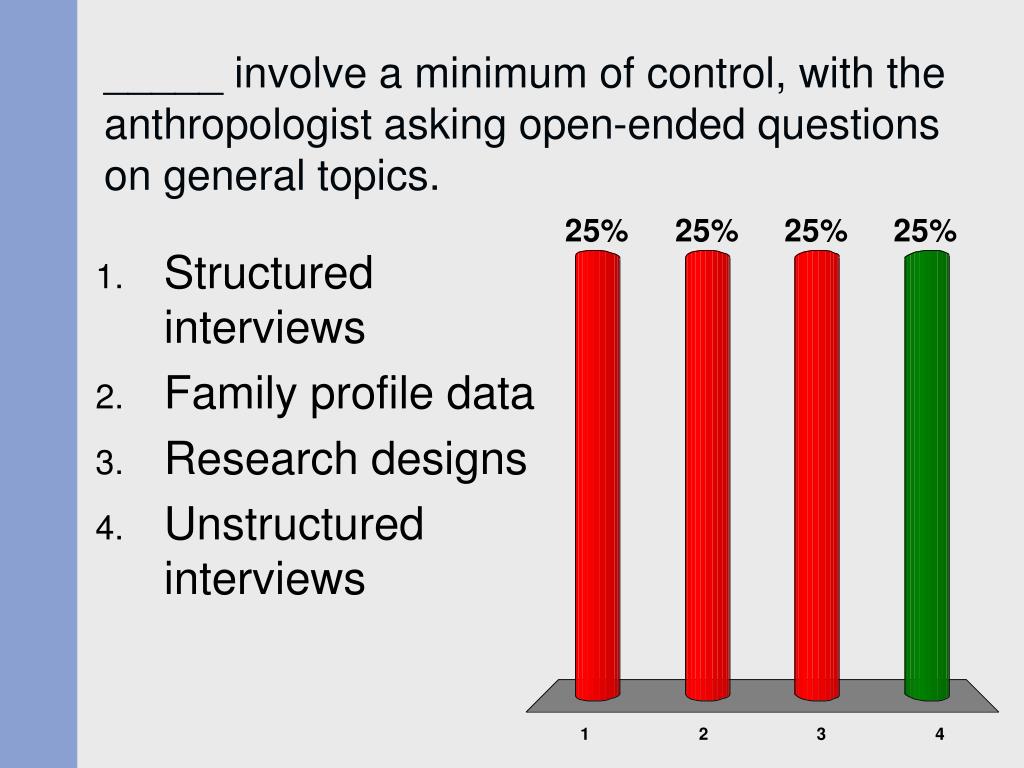 _____ involve a minimum of control, with the anthropologist asking open-ended questions on general topics.

1. Structured interviews
2. Family profile data
3. Research designs
4. Unstructured interviews

25% 25% 25% 25%

1 2 3 4